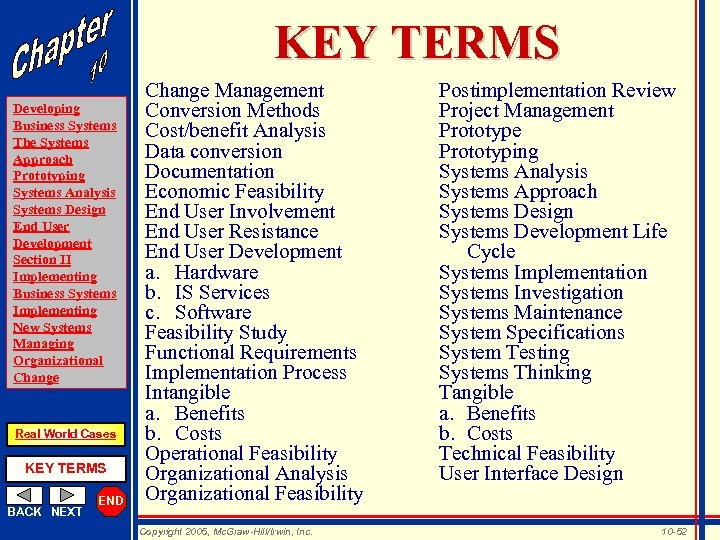 Chapter 10

Developing Business Systems
The Systems Approach
Prototyping
Systems Analysis
Systems Design
End User Development
Section II
Implementing Business Systems
Implementing New Systems
Managing Organizational Change

Real World Cases

KEY TERMS

BACK NEXT END

KEY TERMS

Change Management
Conversion Methods
Cost/benefit Analysis
Data conversion
Documentation
Economic Feasibility
End User Involvement
End User Resistance
End User Development
a. Hardware
b. IS Services
c. Software
Feasibility Study
Functional Requirements
Implementation Process
Intangible
a. Benefits
b. Costs
Operational Feasibility
Organizational Analysis
Organizational Feasibility

Postimplementation Review
Project Management
Prototype
Prototyping
Systems Analysis
Systems Approach
Systems Design
Systems Development Life Cycle
Systems Implementation
Systems Investigation
Systems Maintenance
System Specifications
System Testing
Systems Thinking
Tangible
a. Benefits
b. Costs
Technical Feasibility
User Interface Design

Copyright 2005, McGraw-Hill/Irwin, Inc.

10-52